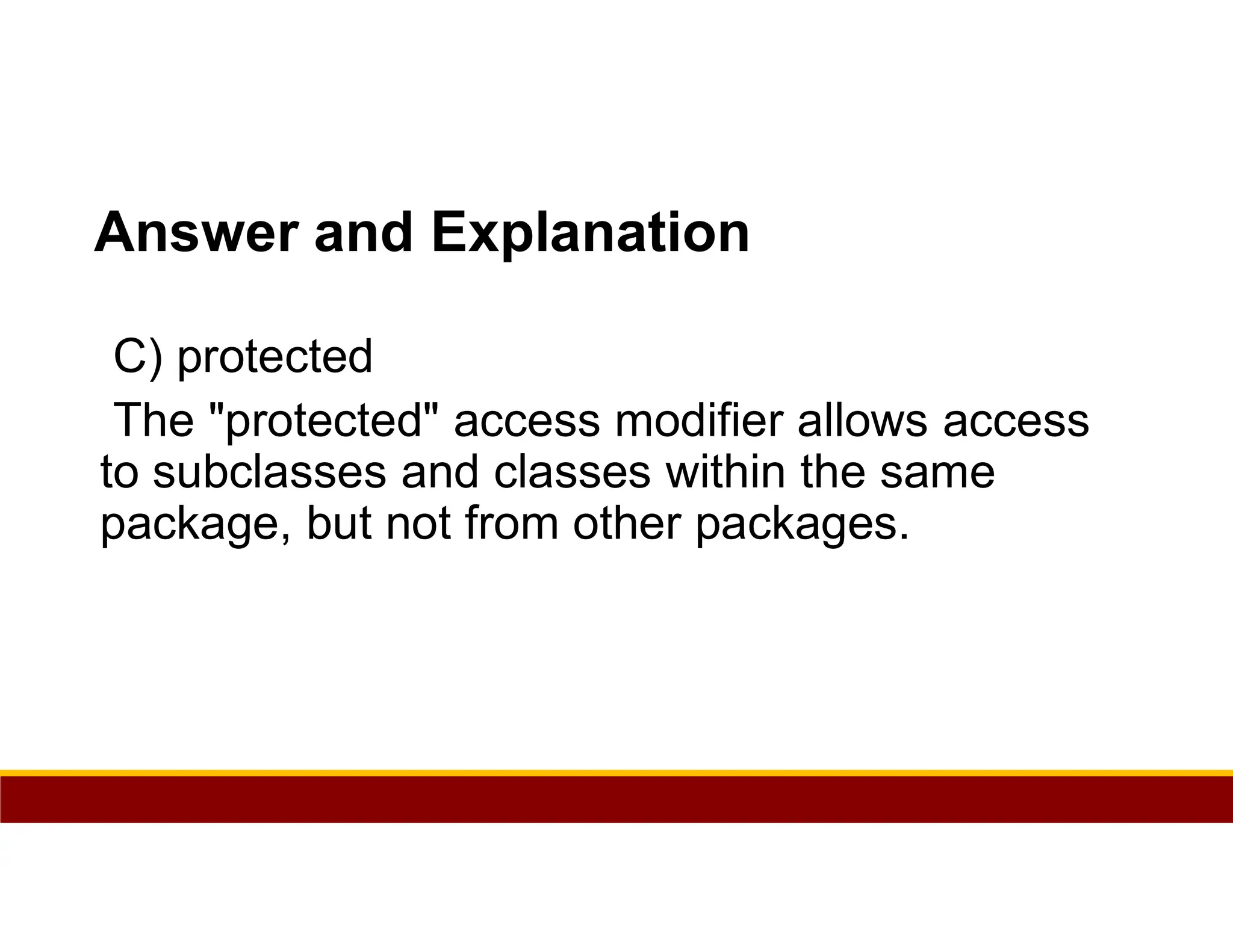 Answer and Explanation

C) protected

The "protected" access modifier allows access to subclasses and classes within the same package, but not from other packages.